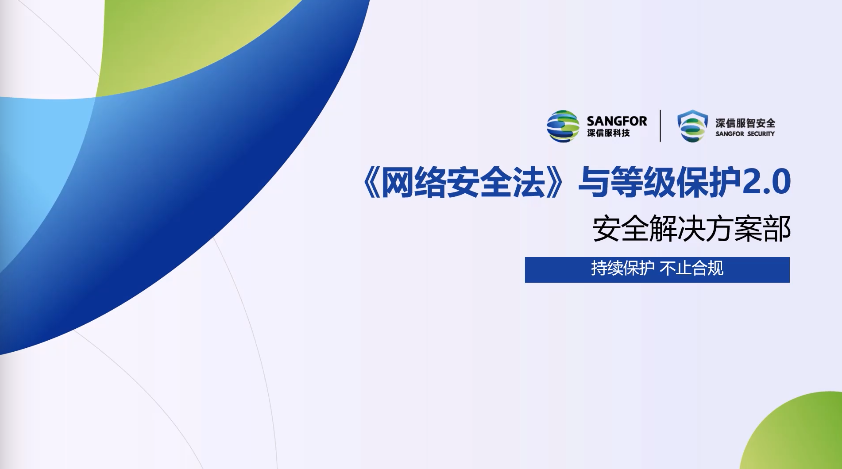 SANGFOR
深信服科技

深信服智安全
SANGFOR SECURITY

《网络安全法》与等级保护2.0

安全解决方案部

持续保护 不止合规